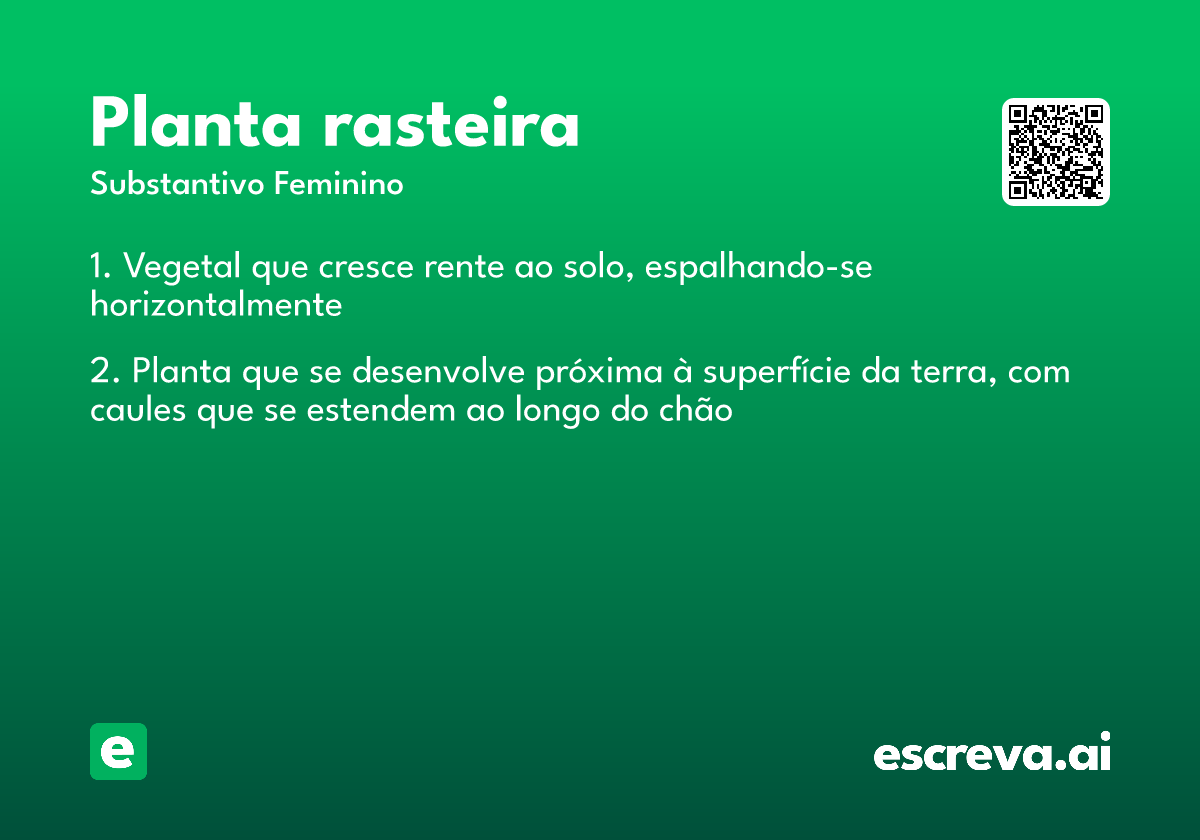 Planta rasteira

Substantivo Feminino

1. Vegetal que cresce rente ao solo, espalhando-se horizontalmente

2. Planta que se desenvolve próxima à superfície da terra, com caules que se estendem ao longo do chão

e

escreva.ai